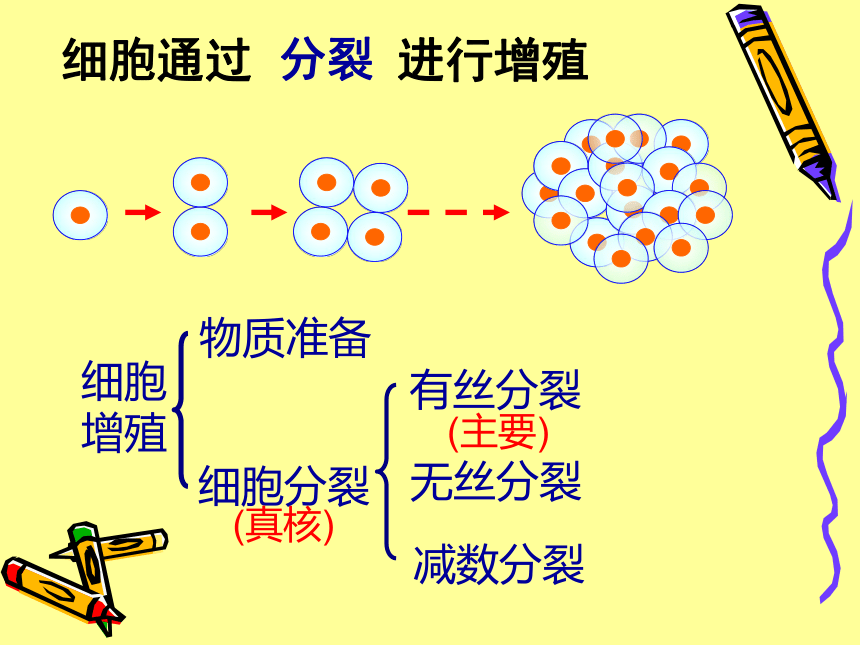 细胞通过 分裂 进行增殖

细胞增殖

物质准备

细胞分裂 (真核)

有丝分裂 (主要)

无丝分裂

减数分裂